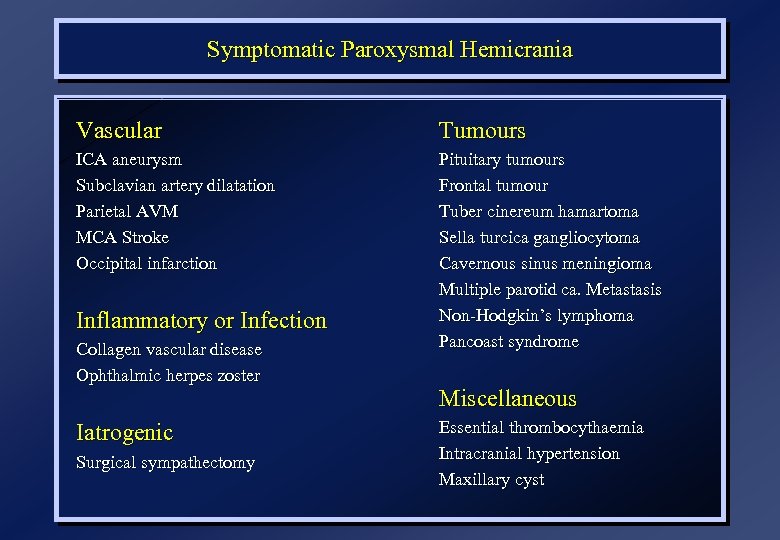 Symptomatic Paroxysmal Hemicrania

Vascular
ICA aneurysm
Subclavian artery dilatation
Parietal AVM
MCA Stroke
Occipital infarction

Inflammatory or Infection
Collagen vascular disease
Ophthalmic herpes zoster

Iatrogenic
Surgical sympathectomy

Tumours
Pituitary tumours
Frontal tumour
Tuber cinereum hamartoma
Sella turcica gangliocytoma
Cavernous sinus meningioma
Multiple parotid ca. Metastasis
Non-Hodgkin's lymphoma
Pancoast syndrome

Miscellaneous
Essential thrombocythaemia
Intracranial hypertension
Maxillary cyst